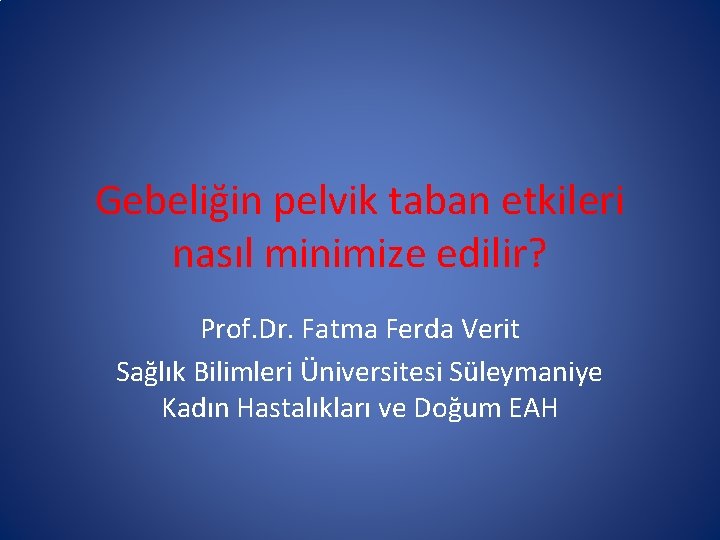 Gebeliğin pelvik taban etkileri nasıl minimize edilir?

Prof.Dr. Fatma Ferda Verit

Sağlık Bilimleri Üniversitesi Süleymaniye Kadın Hastalıkları ve Doğum EAH